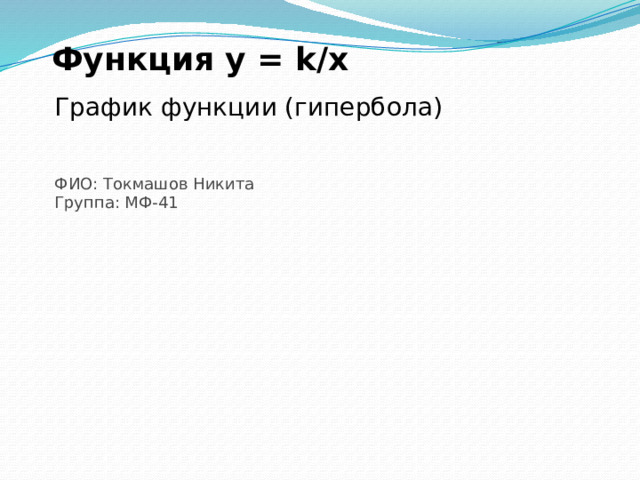 Функция $y = k/x$

График функции (гипербола)

ФИО: Токмашов Никита
Группа: МФ-41